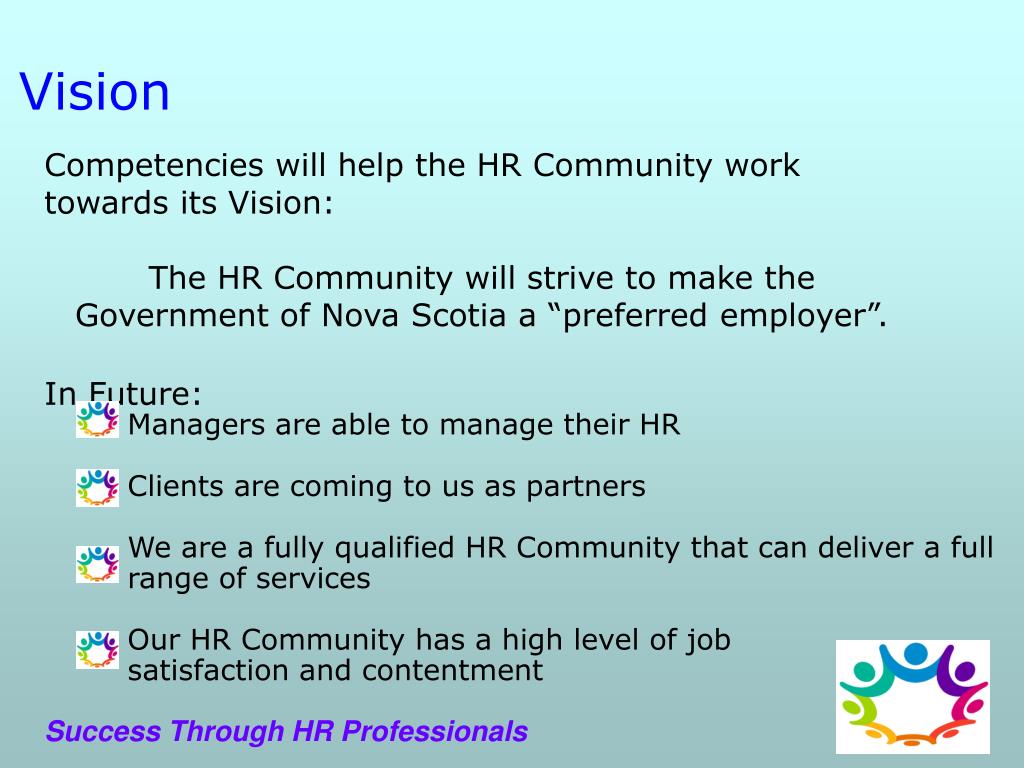 Vision

Competencies will help the HR Community work towards its Vision:

The HR Community will strive to make the Government of Nova Scotia a “preferred employer”.

In Future:

Managers are able to manage their HR

Clients are coming to us as partners

We are a fully qualified HR Community that can deliver a full range of services

Our HR Community has a high level of job satisfaction and contentment

Success Through HR Professionals